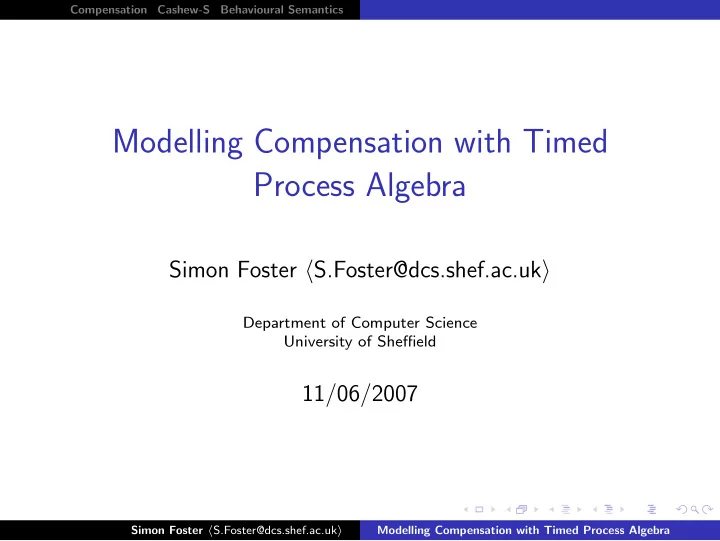 Compensation Cashew-S Behavioural Semantics

Modelling Compensation with Timed Process Algebra

Simon Foster ⟨S.Foster@dcs.shef.ac.uk⟩

Department of Computer Science
University of Sheffield

11/06/2007

Simon Foster ⟨S.Foster@dcs.shef.ac.uk⟩ Modelling Compensation with Timed Process Algebra